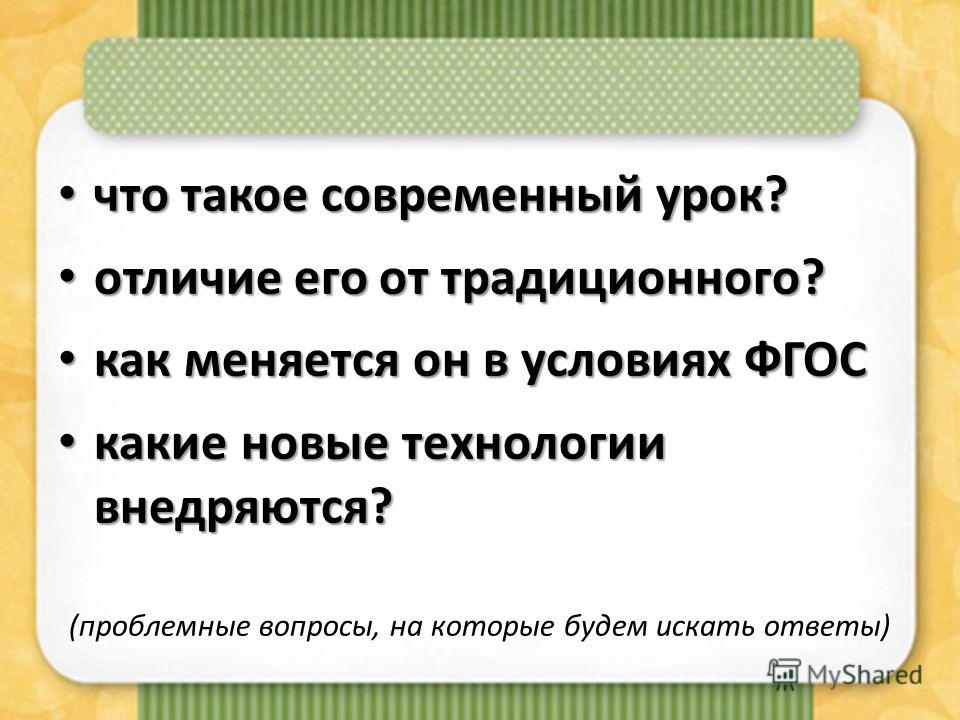 • что такое современный урок?
• отличие его от традиционного?
• как меняется он в условиях ФГОС
• какие новые технологии внедряются?

(проблемные вопросы, на которые будем искать ответы)

MyShared